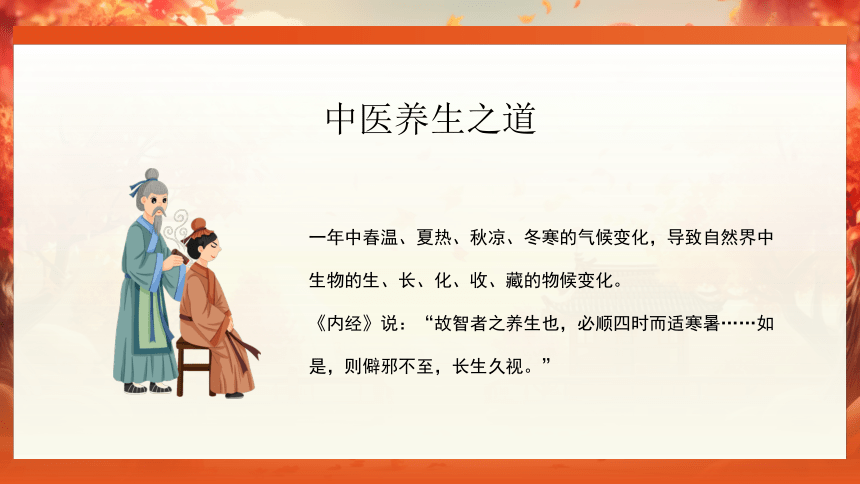 中医养生之道

一年中春温、夏热、秋凉、冬寒的气候变化，导致自然界中生物的生、长、化、收、藏的物候变化。

《内经》说：“故智者之养生也，必顺四时而适寒暑……如是，则僻邪不至，长生久视。”